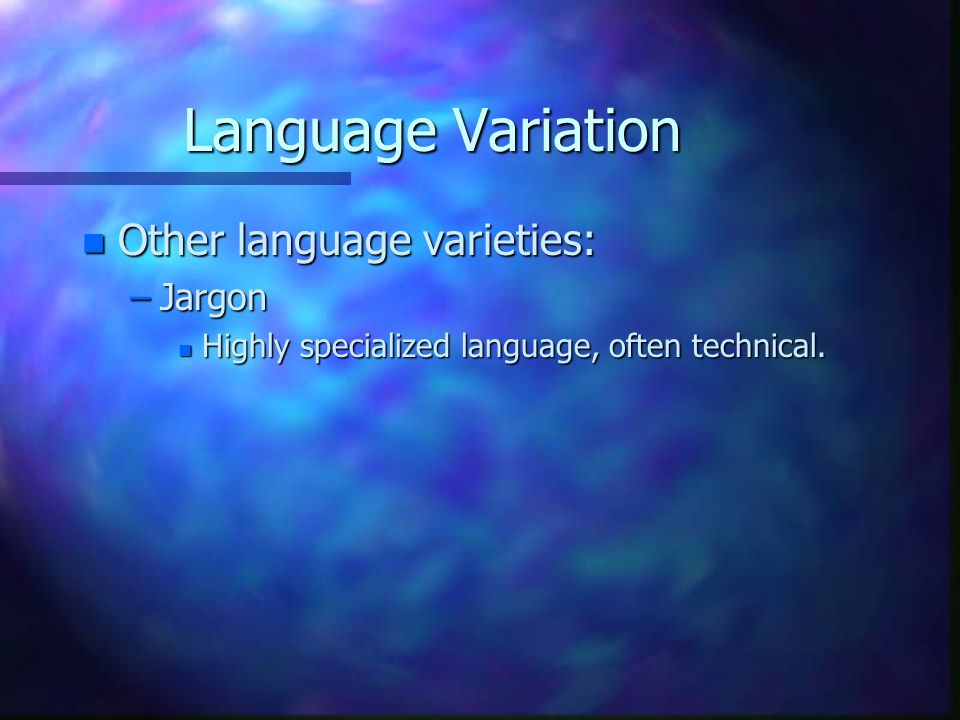 Language Variation

Other language varieties:

– Jargon

Highly specialized language, often technical.